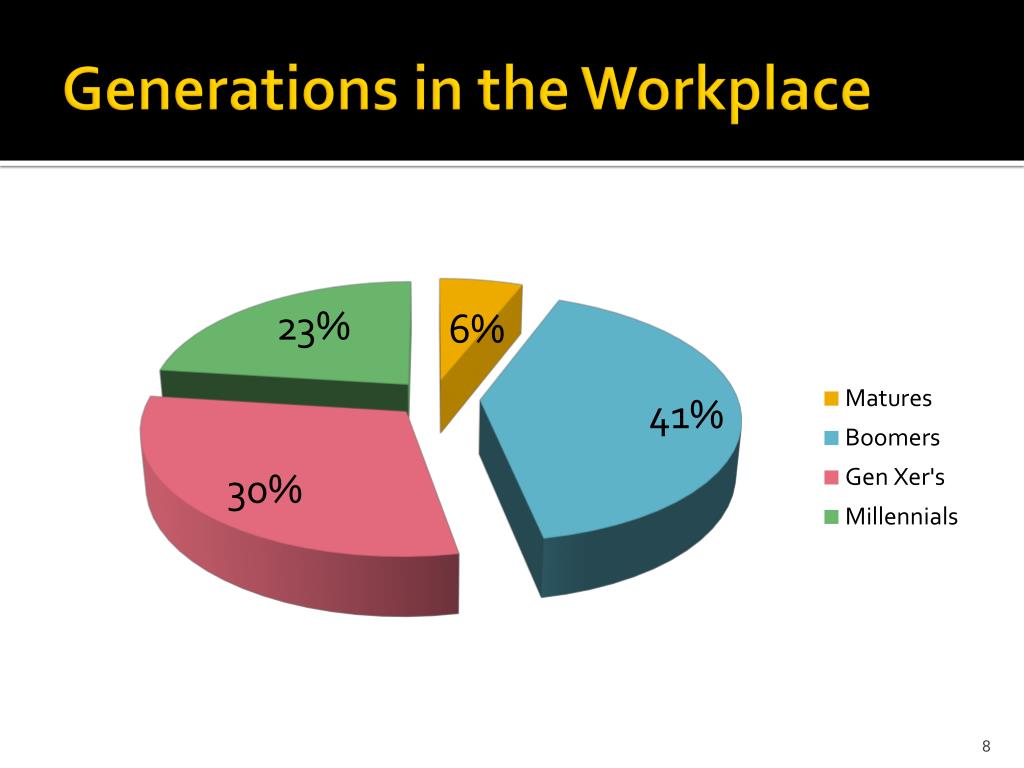 Generations in the Workplace

23%

6%

41%

30%

Matures
Boomers
Gen Xer's
Millennials

8